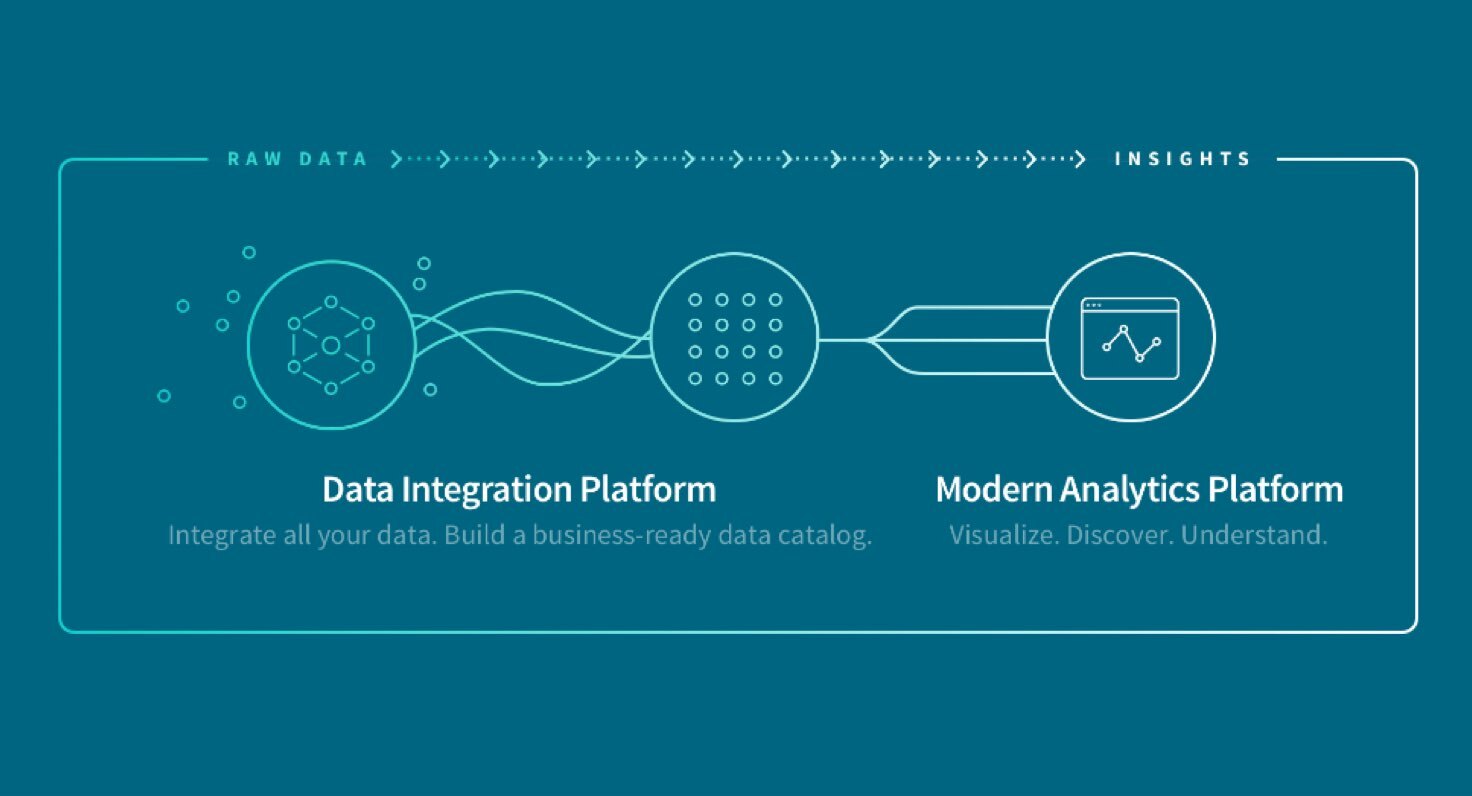 RAW DATA

INSIGHTS

Data Integration Platform
Integrate all your data. Build a business-ready data catalog.

Modern Analytics Platform
Visualize. Discover. Understand.